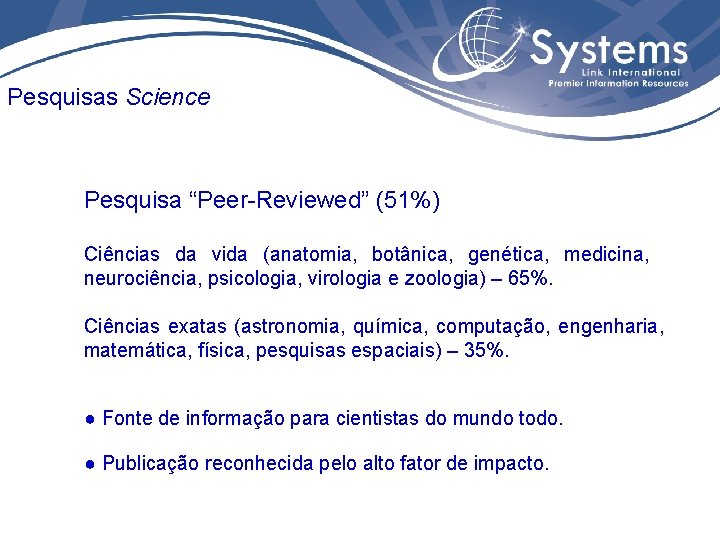 Systems
Link International
Premier Information Resources

Pesquisas Science

Pesquisa “Peer-Reviewed” (51%)

Ciências da vida (anatomia, botânica, genética, medicina, neurociência, psicologia, virologia e zoologia) – 65%.

Ciências exatas (astronomia, química, computação, engenharia, matemática, física, pesquisas espaciais) – 35%.

● Fonte de informação para cientistas do mundo todo.

● Publicação reconhecida pelo alto fator de impacto.